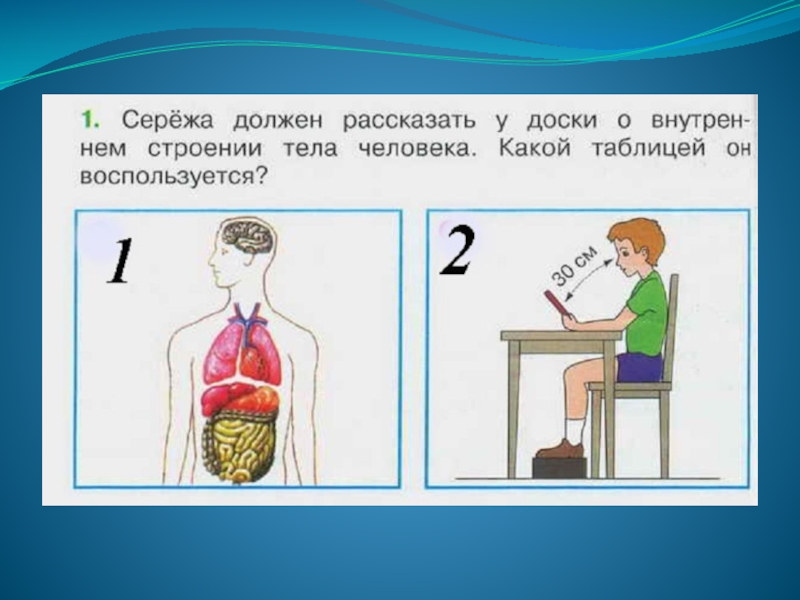 1. Серёжа должен рассказать у доски о внутреннем строении тела человека. Какой таблицей он воспользуется?

1

2

30 см